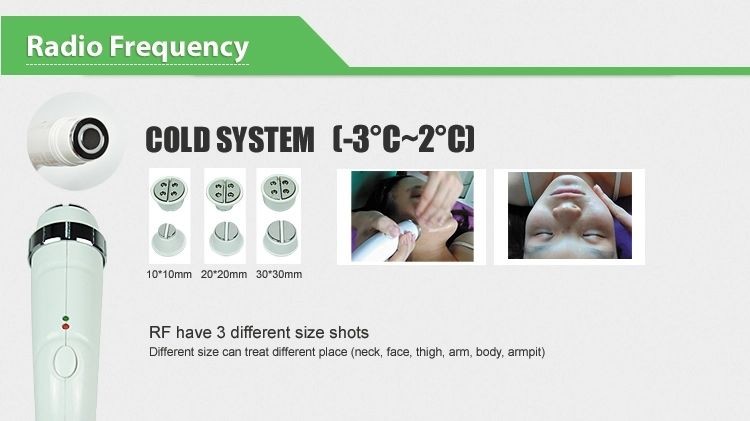 Radio Frequency

COLD SYSTEM (-3°C~2°C)

10*10mm 20*20mm 30*30mm

RF have 3 different size shots

Different size can treat different place (neck, face, thigh, arm, body, armpit)